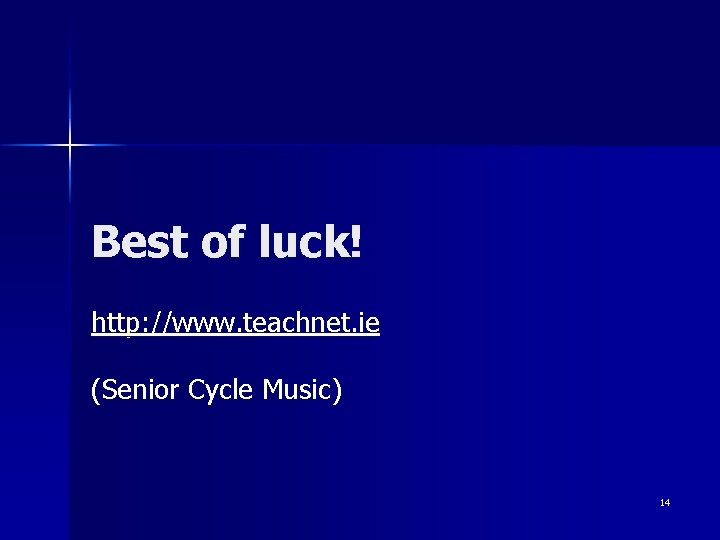 Best of luck!

http://www.teachnet.ie

(Senior Cycle Music)

14